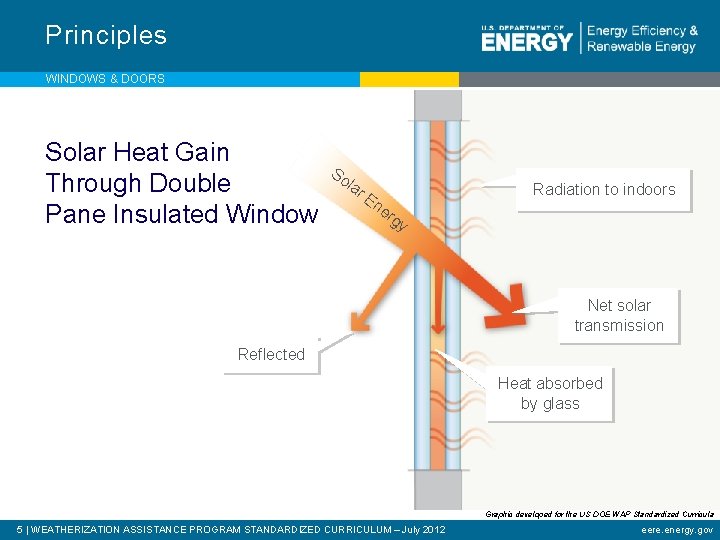 Principles

U.S. DEPARTMENT OF ENERGY | Energy Efficiency & Renewable Energy

WINDOWS & DOORS

Solar Heat Gain Through Double Pane Insulated Window

Solar Energy

Radiation to indoors

Net solar transmission

Reflected

Heat absorbed by glass

Graphic developed for the US DOE WAP Standardized Curricula

5 | WEATHERIZATION ASSISTANCE PROGRAM STANDARDIZED CURRICULUM – July 2012

eere.energy.gov